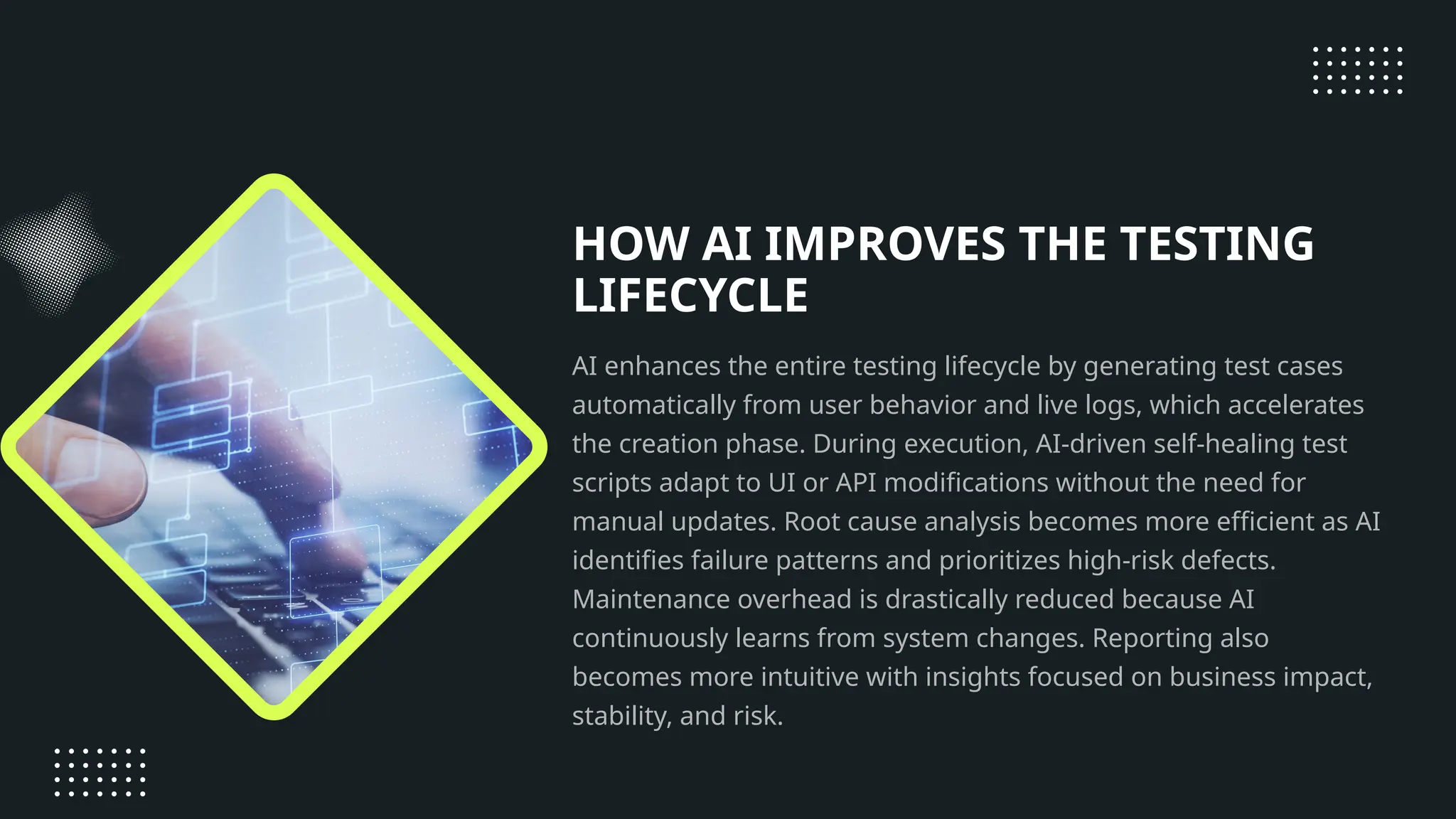 HOW AI IMPROVES THE TESTING LIFECYCLE

AI enhances the entire testing lifecycle by generating test cases automatically from user behavior and live logs, which accelerates the creation phase. During execution, AI-driven self-healing test scripts adapt to UI or API modifications without the need for manual updates. Root cause analysis becomes more efficient as AI identifies failure patterns and prioritizes high-risk defects. Maintenance overhead is drastically reduced because AI continuously learns from system changes. Reporting also becomes more intuitive with insights focused on business impact, stability, and risk.